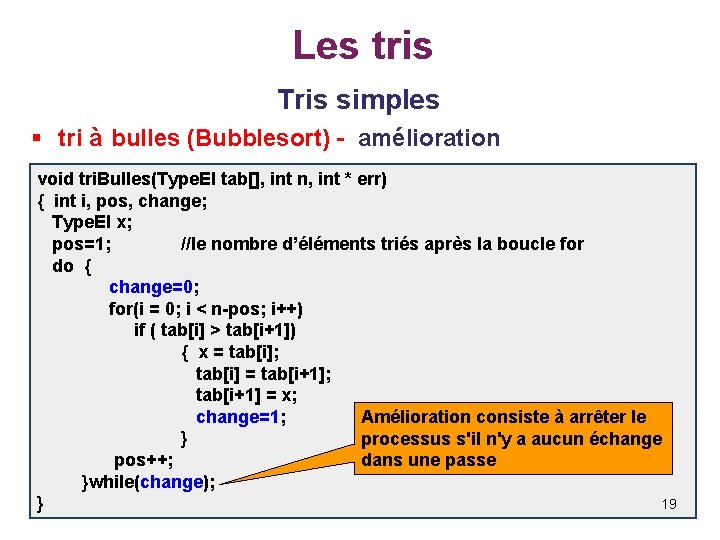 Les tris

Tris simples

▪ tri à bulles (Bubblesort) - amélioration

void triBulles(TypeEl tab[], int n, int * err)
{ int i, pos, change;
TypeEl x;
pos=1; //le nombre d'éléments triés après la boucle for
do {
change=0;
for(i = 0; i < n-pos; i++)
if ( tab[i] > tab[i+1])
{ x = tab[i];
tab[i] = tab[i+1];
tab[i+1] = x;
change=1;
}
pos++;
}while(change);
}

Amélioration consiste à arrêter le processus s'il n'y a aucun échange dans une passe

19